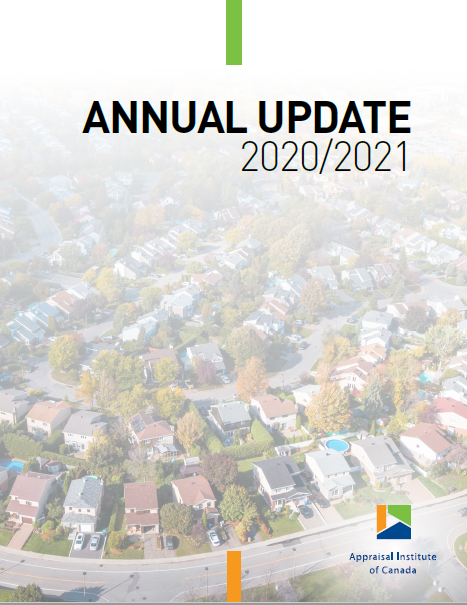 ANNUAL UPDATE
2020/2021

Appraisal Institute of Canada